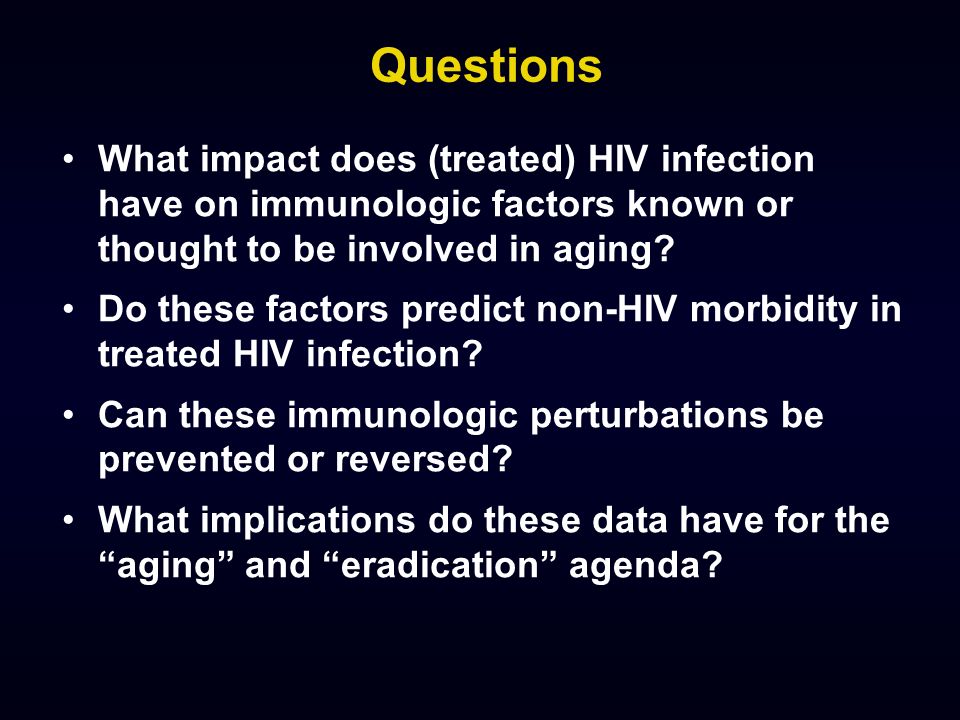 Questions

• What impact does (treated) HIV infection have on immunologic factors known or thought to be involved in aging?

• Do these factors predict non-HIV morbidity in treated HIV infection?

• Can these immunologic perturbations be prevented or reversed?

• What implications do these data have for the “aging” and “eradication” agenda?